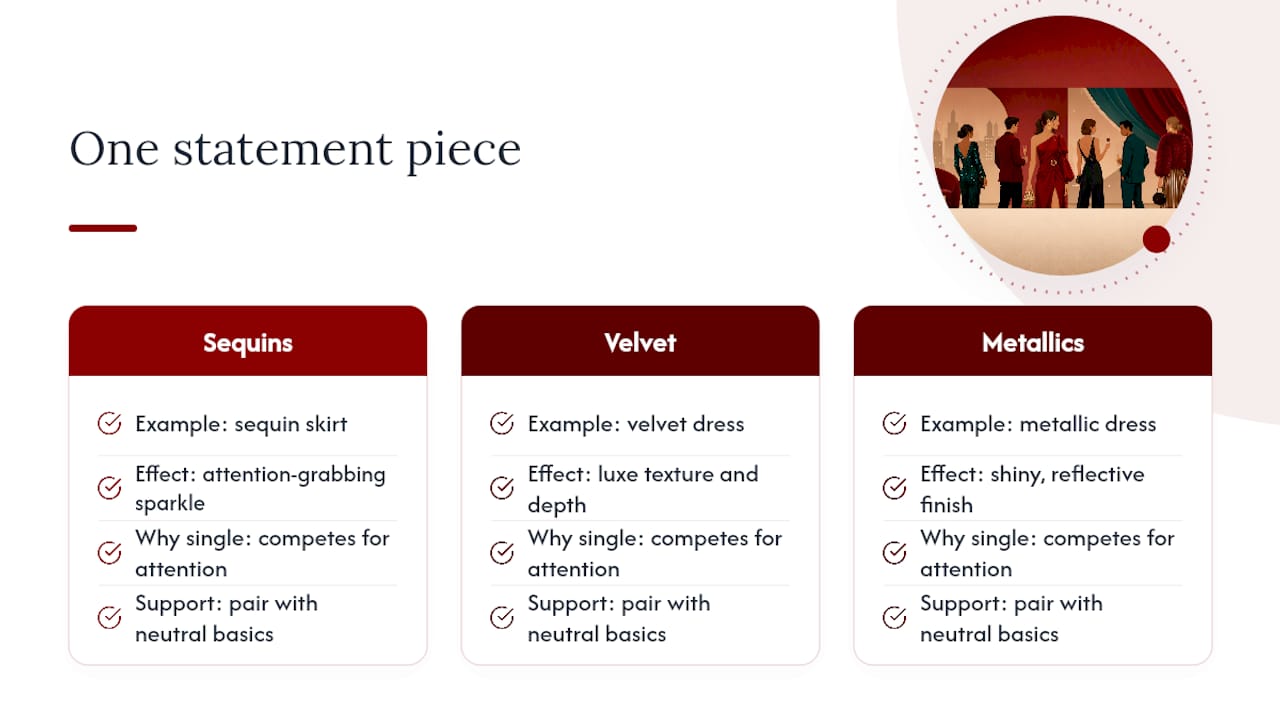 One statement piece

Sequins

Example: sequin skirt

Effect: attention-grabbing sparkle

Why single: competes for attention

Support: pair with neutral basics

Velvet

Example: velvet dress

Effect: luxe texture and depth

Why single: competes for attention

Support: pair with neutral basics

Metallics

Example: metallic dress

Effect: shiny, reflective finish

Why single: competes for attention

Support: pair with neutral basics